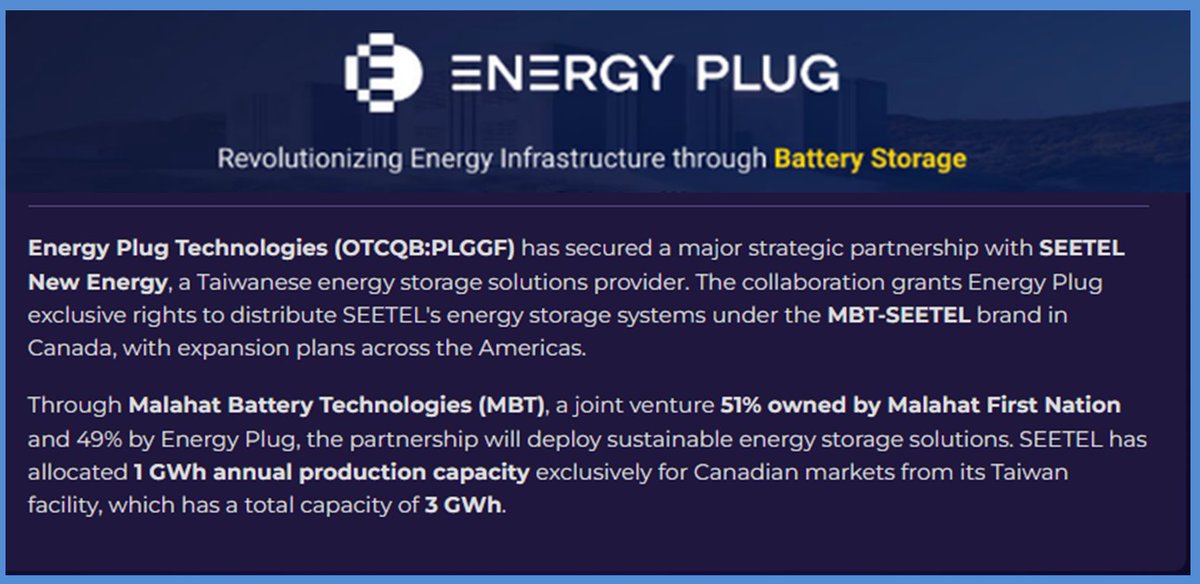 ENERGY PLUG

Revolutionizing Energy Infrastructure through Battery Storage

Energy Plug Technologies (OTCQB:PLGGF) has secured a major strategic partnership with SEETEL New Energy, a Taiwanese energy storage solutions provider. The collaboration grants Energy Plug exclusive rights to distribute SEETEL's energy storage systems under the MBT-SEETEL brand in Canada, with expansion plans across the Americas.

Through Malahat Battery Technologies (MBT), a joint venture 51% owned by Malahat First Nation and 49% by Energy Plug, the partnership will deploy sustainable energy storage solutions. SEETEL has allocated 1 GWh annual production capacity exclusively for Canadian markets from its Taiwan facility, which has a total capacity of 3 GWh.